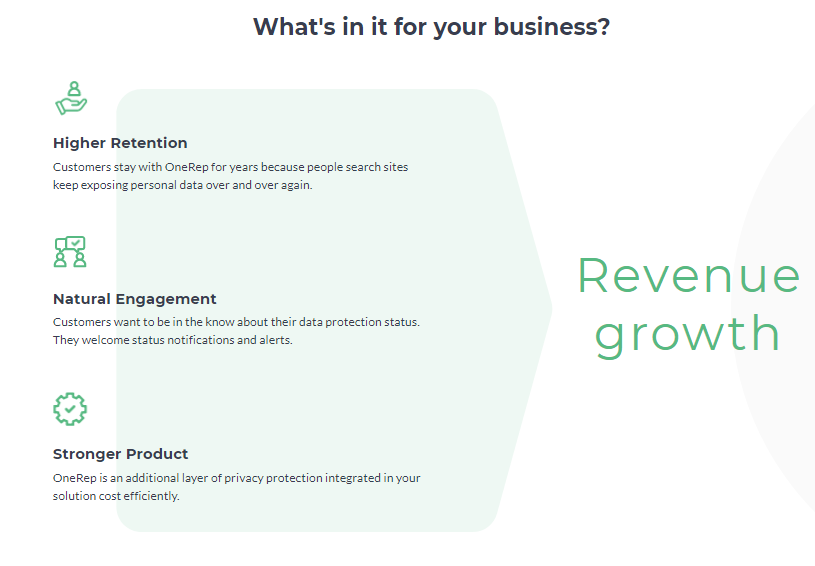 What's in it for your business?

Higher Retention
Customers stay with OneRep for years because people search sites keep exposing personal data over and over again.

Natural Engagement
Customers want to be in the know about their data protection status. They welcome status notifications and alerts.

Stronger Product
OneRep is an additional layer of privacy protection integrated in your solution cost efficiently.

Revenue growth